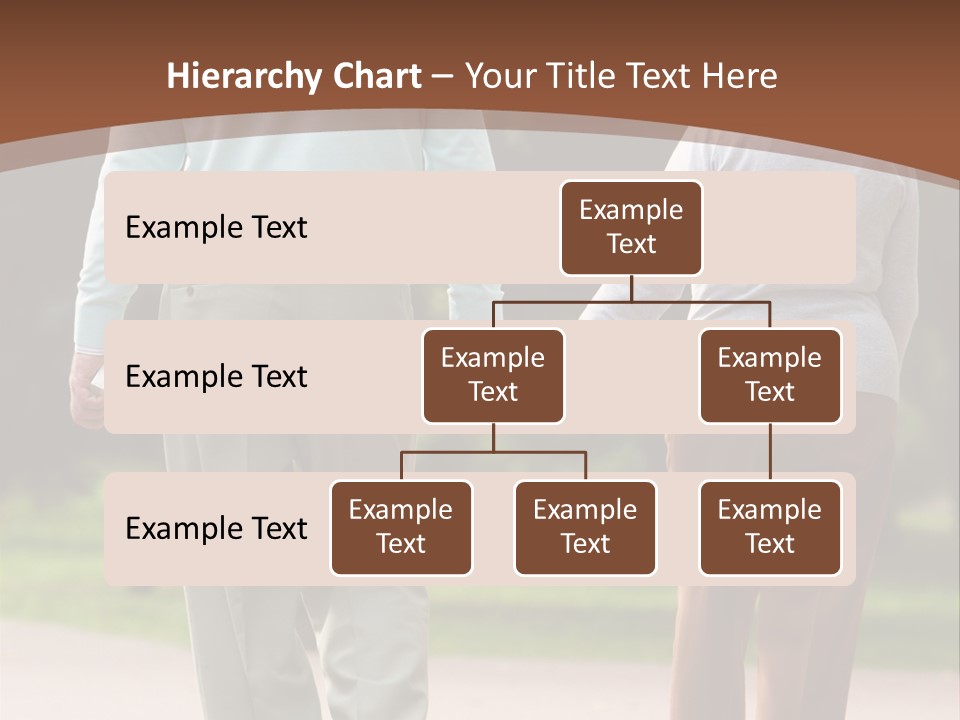 Hierarchy Chart – Your Title Text Here

Example Text

Example Text

Example Text

Example Text

Example Text

Example Text

Example Text

Example Text

Example Text